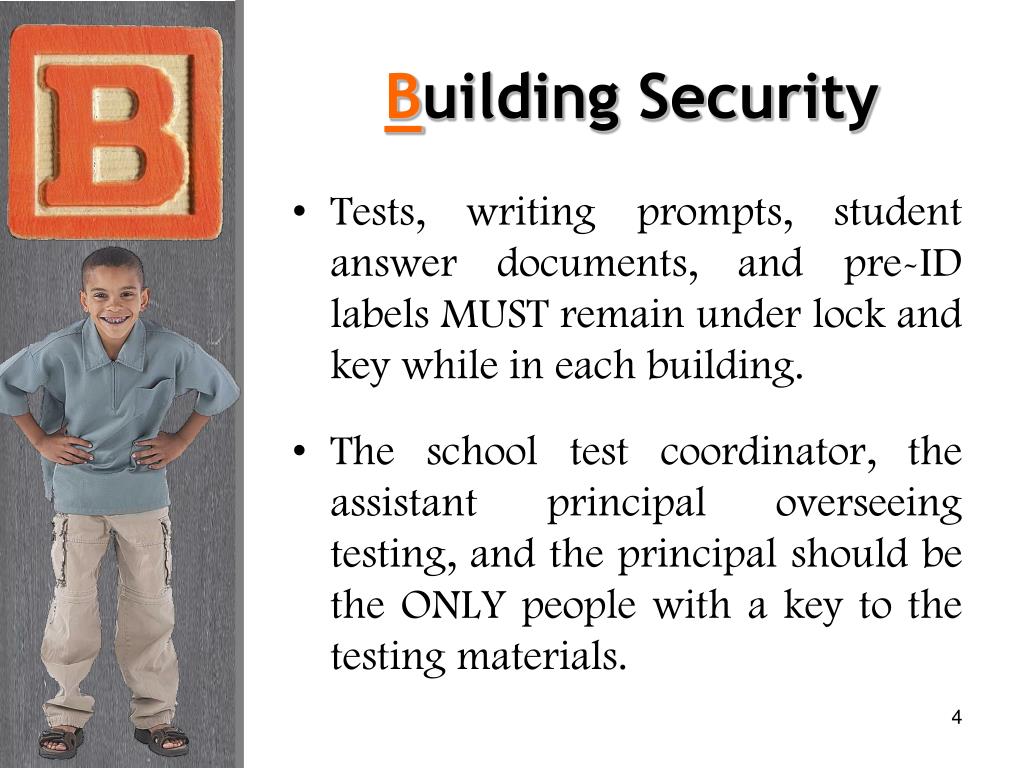 B

Building Security

• Tests, writing prompts, student answer documents, and pre-ID labels MUST remain under lock and key while in each building.

• The school test coordinator, the assistant principal overseeing testing, and the principal should be the ONLY people with a key to the testing materials.

4